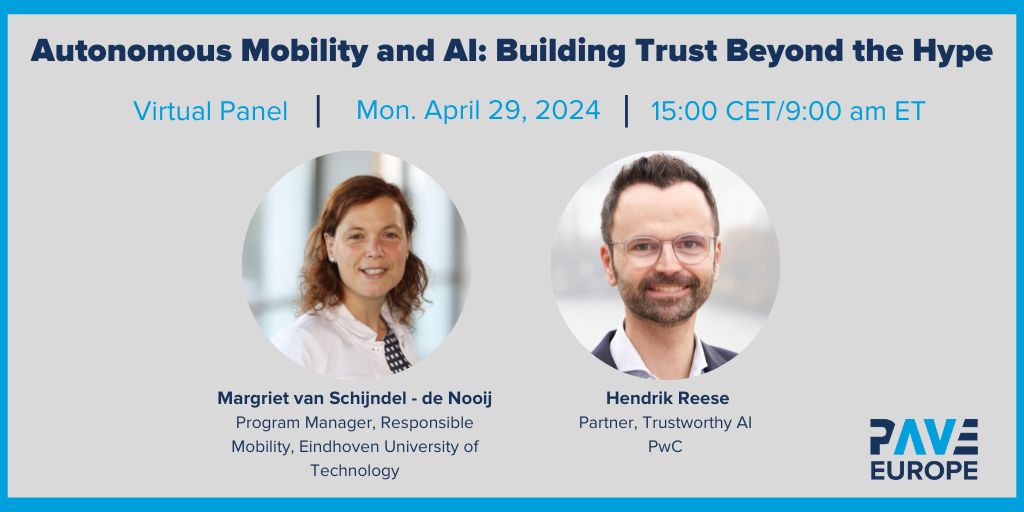 Autonomous Mobility and AI: Building Trust Beyond the Hype

Virtual Panel | Mon. April 29, 2024 | 15:00 CET/9:00 am ET

Margriet van Schijndel - de Nooij
Program Manager, Responsible Mobility, Eindhoven University of Technology

Hendrik Reese
Partner, Trustworthy AI
PwC

PAVE
EUROPE